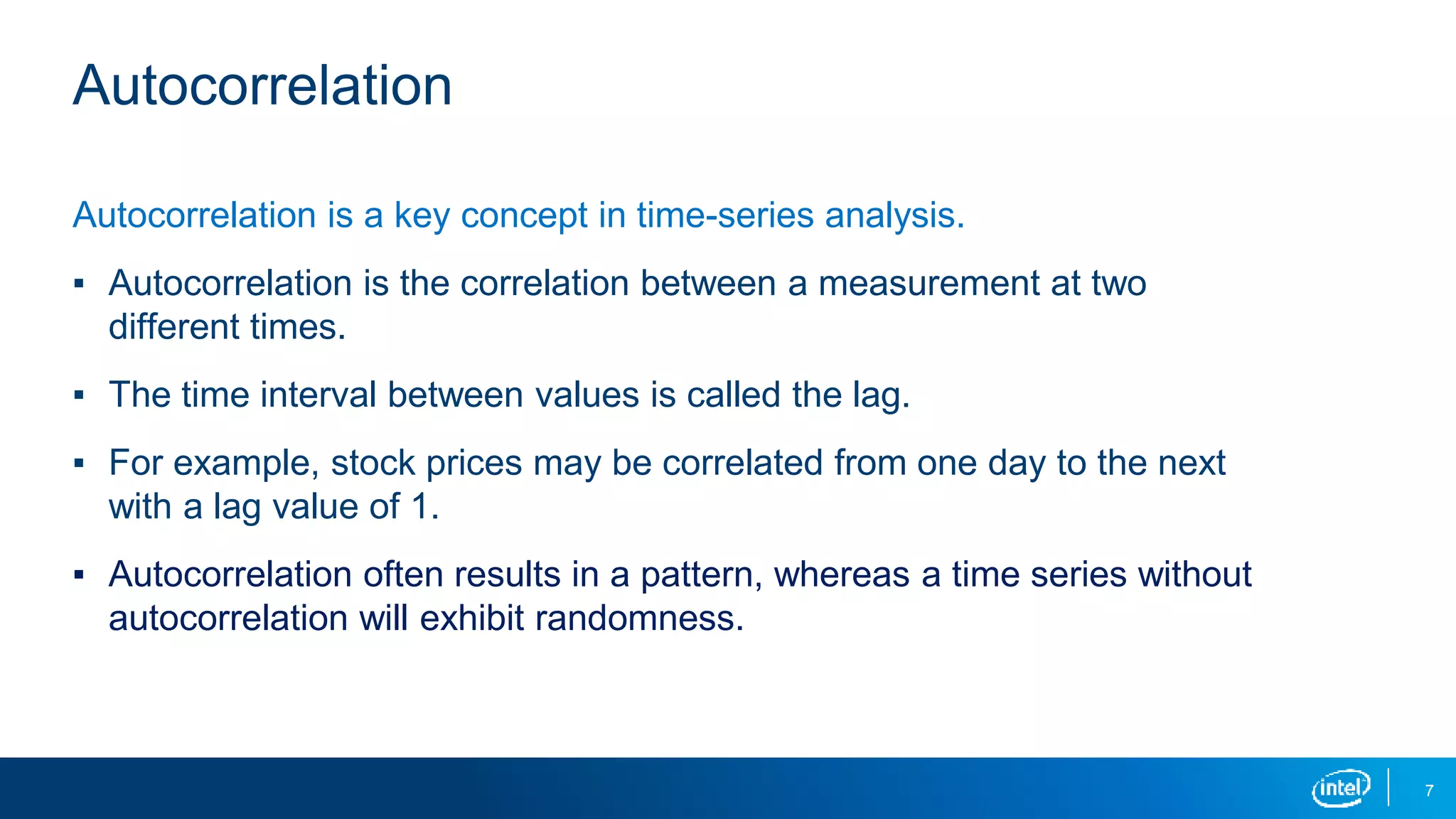 Autocorrelation

Autocorrelation is a key concept in time-series analysis.

▪ Autocorrelation is the correlation between a measurement at two different times.

▪ The time interval between values is called the lag.

▪ For example, stock prices may be correlated from one day to the next with a lag value of 1.

▪ Autocorrelation often results in a pattern, whereas a time series without autocorrelation will exhibit randomness.

intel

7